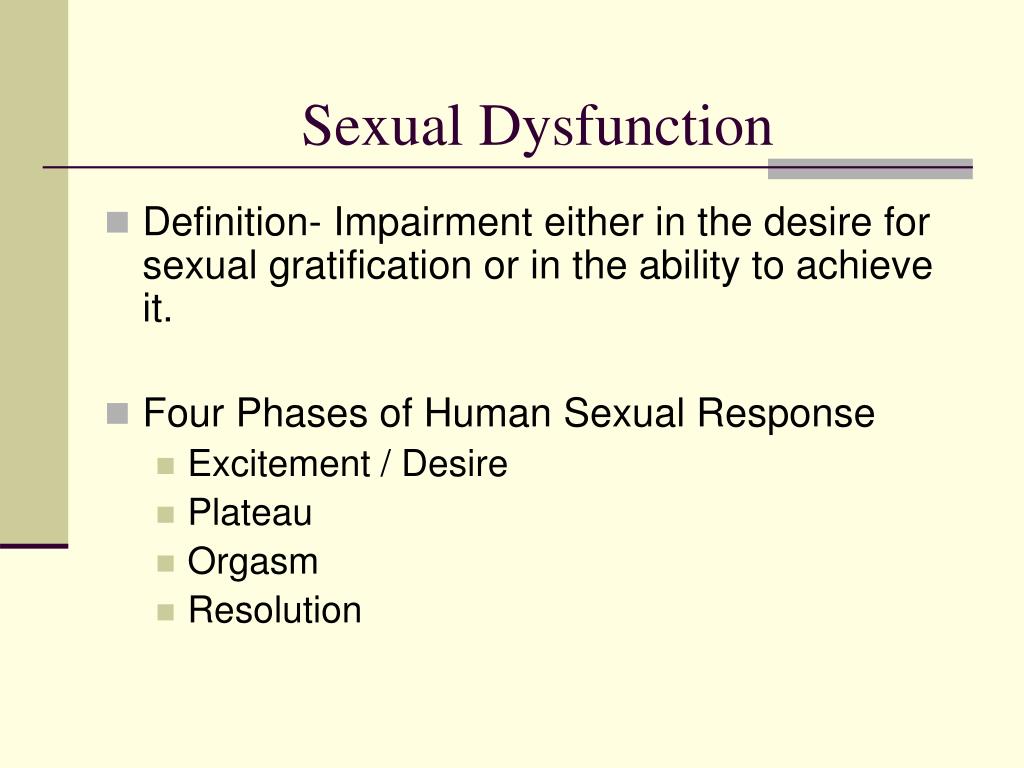 Sexual Dysfunction

Definition- Impairment either in the desire for sexual gratification or in the ability to achieve it.

Four Phases of Human Sexual Response

Excitement / Desire

Plateau

Orgasm

Resolution